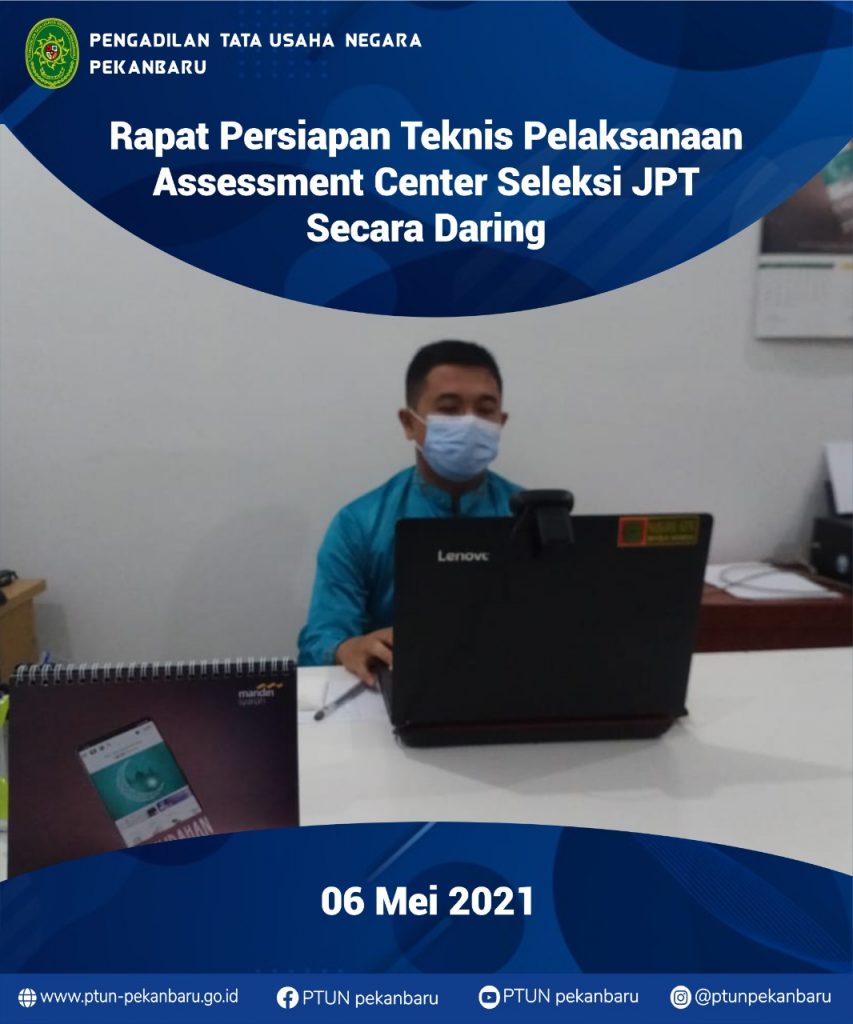 PENGADILAN TATA USAHA NEGARA
PEKANBARU

Rapat Persiapan Teknis Pelaksanaan Assessment Center Seleksi JPT Secara Daring

Lenovo

mandiri syariah

06 Mei 2021

www.ptun-pekanbaru.go.id PTUN pekanbaru PTUN pekanbaru @ptunpekanbaru